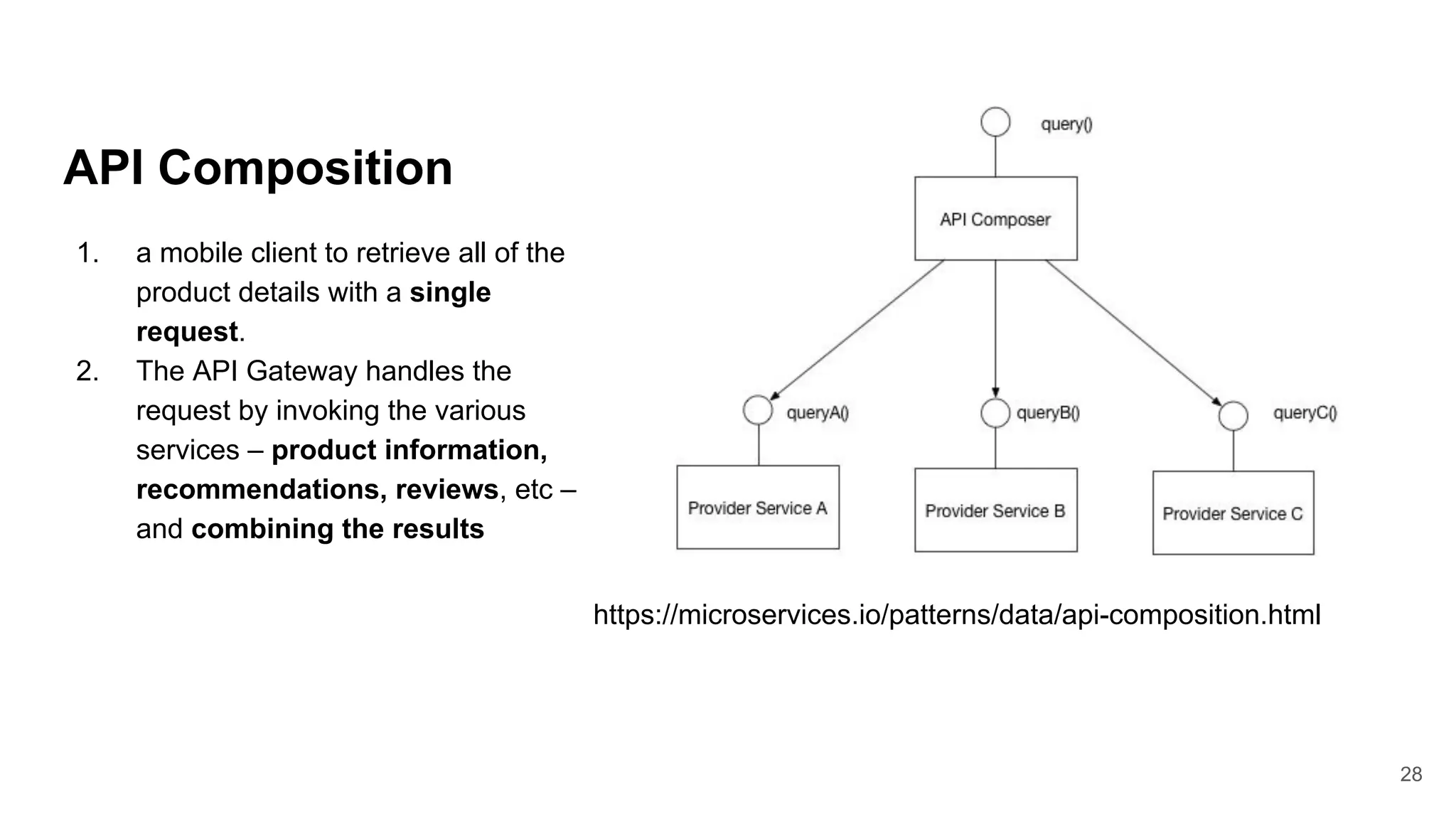 API Composition

1. a mobile client to retrieve all of the product details with a single request.
2. The API Gateway handles the request by invoking the various services – product information, recommendations, reviews, etc – and combining the results

query()

API Composer

queryA()

queryB()

queryC()

Provider Service A

Provider Service B

Provider Service C

https://microservices.io/patterns/data/api-composition.html

28